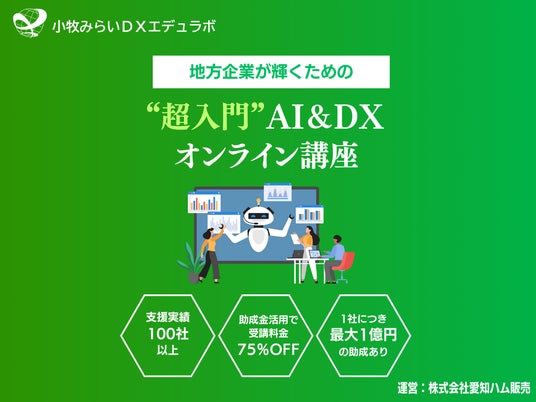 小牧みらいＤＸエデュラボ

地方企業が輝くための

“超入門”AI&DX
オンライン講座

支援実績
100社
以上

助成金活用で
受講料金
75%OFF

1社につき
最大1億円
の助成あり

運営：株式会社愛知ハム販売